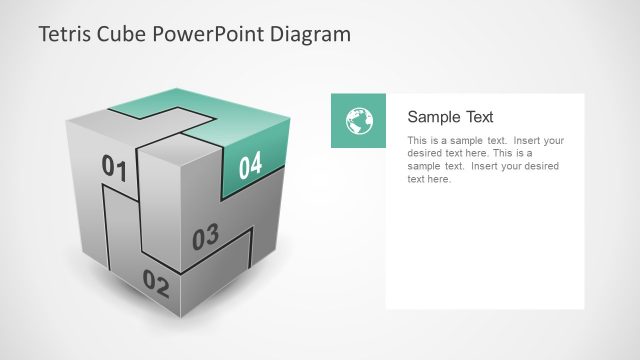 Tetris Cube PowerPoint Diagram

01

04

03

02

Sample Text

This is a sample text. Insert your desired text here. This is a sample text. Insert your desired text here.